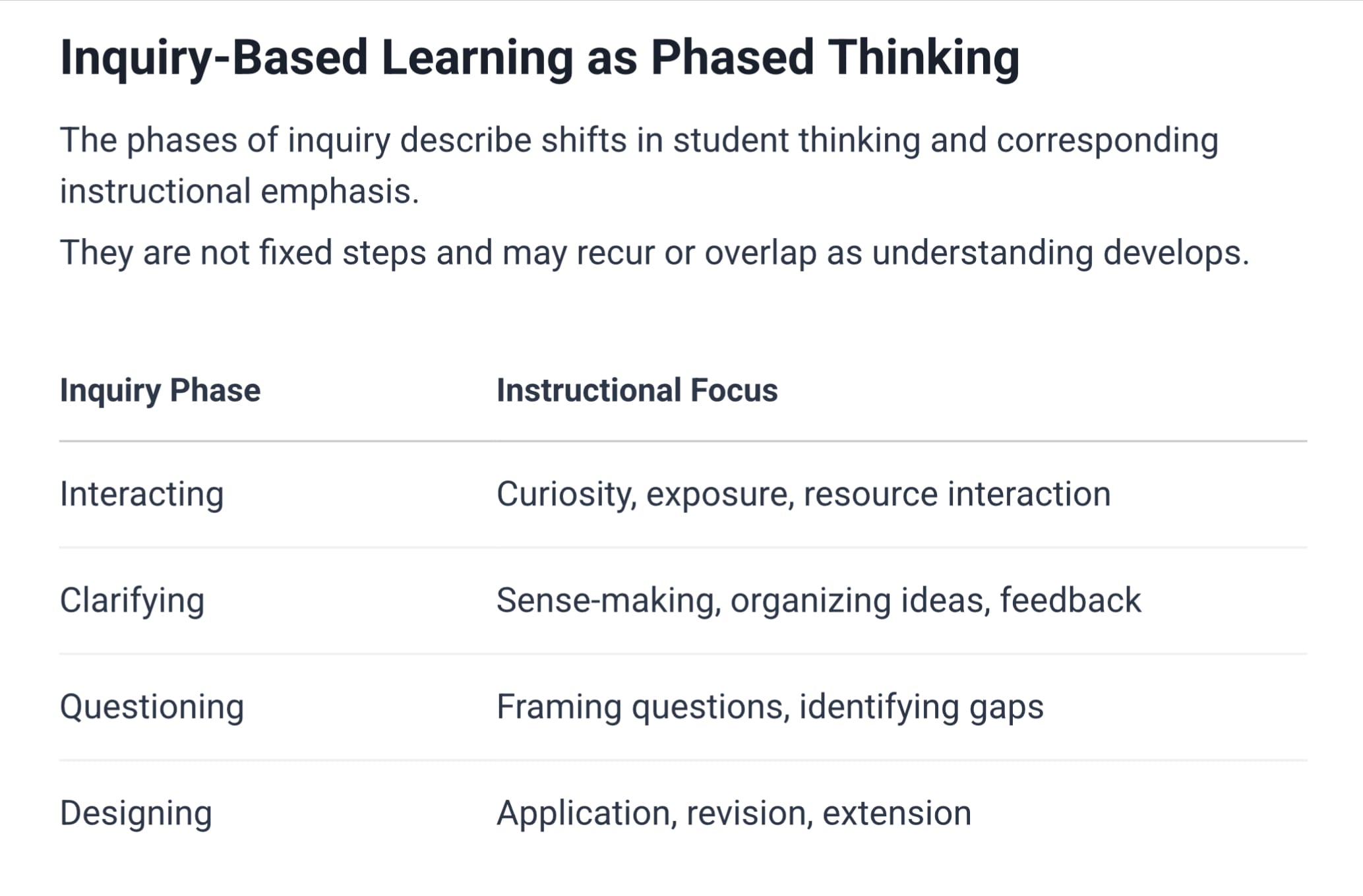 Inquiry-Based Learning as Phased Thinking

The phases of inquiry describe shifts in student thinking and corresponding instructional emphasis.

They are not fixed steps and may recur or overlap as understanding develops.

| Inquiry Phase | Instructional Focus |
|---|---|
| Interacting | Curiosity, exposure, resource interaction |
| Clarifying | Sense-making, organizing ideas, feedback |
| Questioning | Framing questions, identifying gaps |
| Designing | Application, revision, extension |